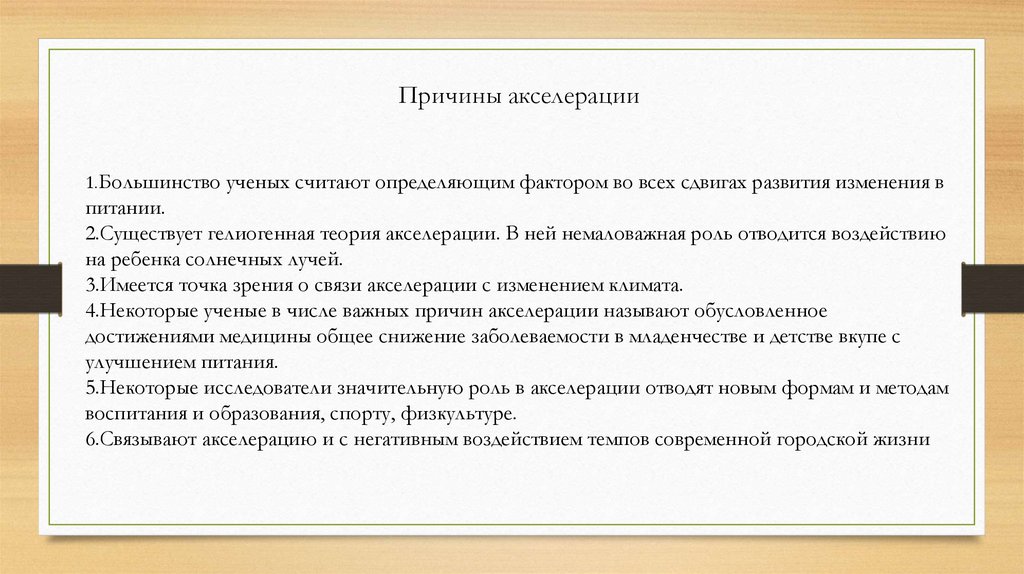 Причины акселерации

1.Большинство ученых считают определяющим фактором во всех сдвигах развития изменения в питании.
2.Существует гелиогенная теория акселерации. В ней немаловажная роль отводится воздействию на ребенка солнечных лучей.
3.Имеется точка зрения о связи акселерации с изменением климата.
4.Некоторые ученые в числе важных причин акселерации называют обусловленное достижениями медицины общее снижение заболеваемости в младенчестве и детстве вкупе с улучшением питания.
5.Некоторые исследователи значительную роль в акселерации отводят новым формам и методам воспитания и образования, спорту, физкультуре.
6.Связывают акселерацию и с негативным воздействием темпов современной городской жизни